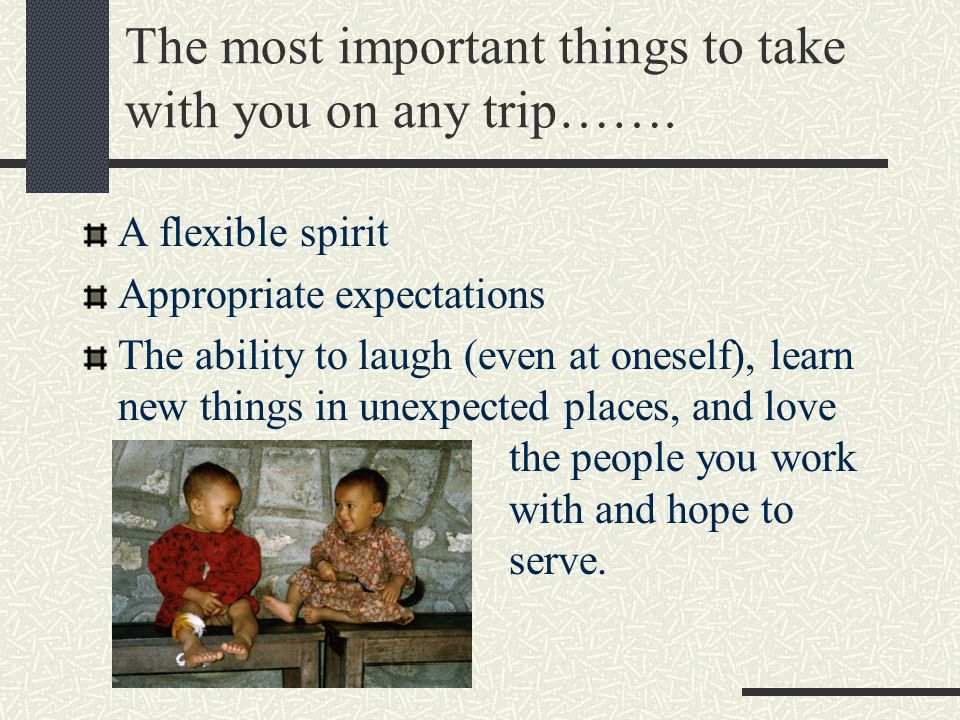 The most important things to take with you on any trip…….

A flexible spirit

Appropriate expectations

The ability to laugh (even at oneself), learn new things in unexpected places, and love the people you work with and hope to serve.